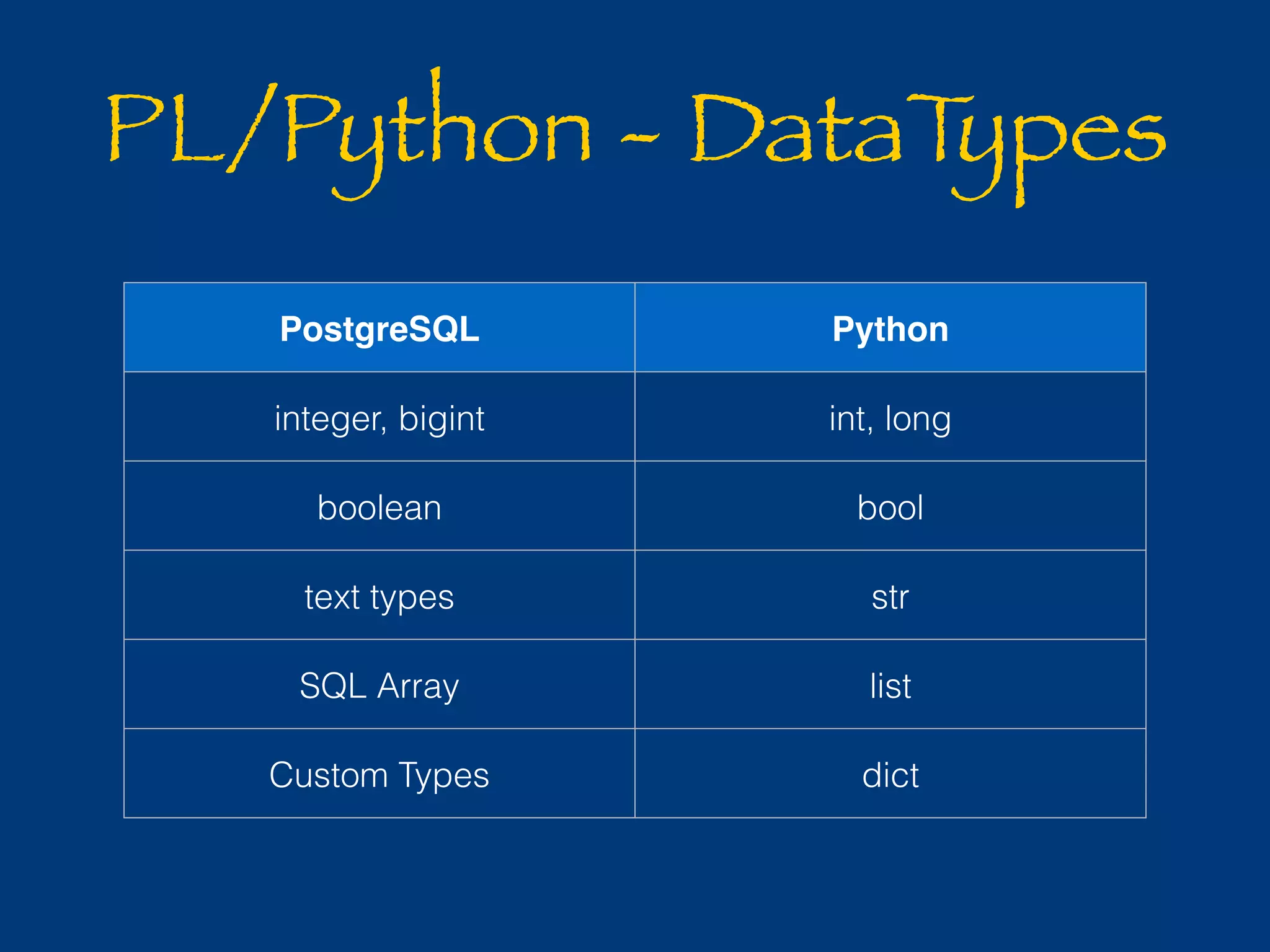 PL/Python - DataTypes

| PostgreSQL | Python |
|---|---|
| integer, bigint | int, long |
| boolean | bool |
| text types | str |
| SQL Array | list |
| Custom Types | dict |